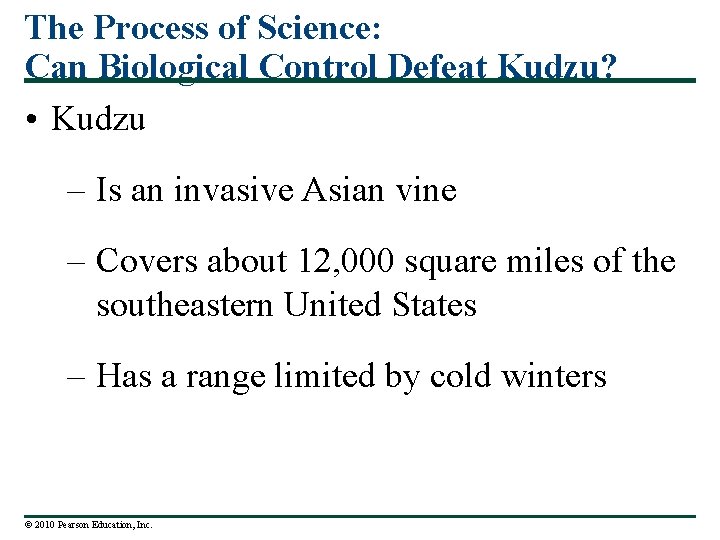 The Process of Science:
Can Biological Control Defeat Kudzu?

• Kudzu

– Is an invasive Asian vine

– Covers about 12,000 square miles of the southeastern United States

– Has a range limited by cold winters

© 2010 Pearson Education, Inc.